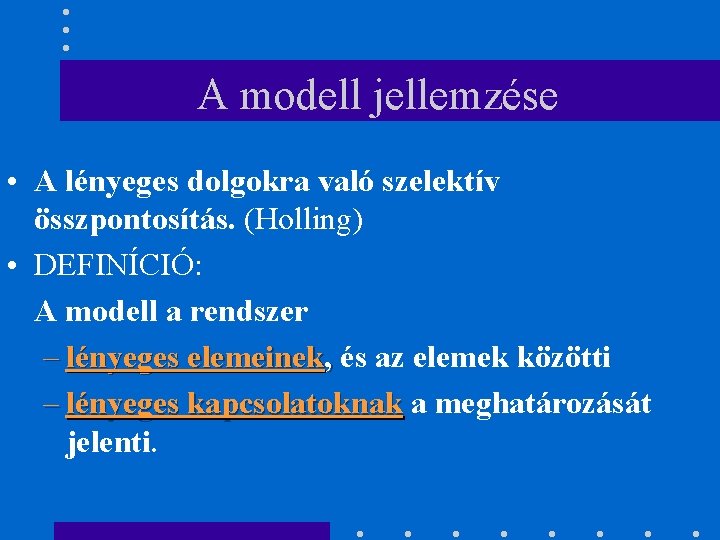 A modell jellemzése

• A lényeges dolgokra való szelektív összpontosítás. (Holling)

• DEFINÍCIÓ:

A modell a rendszer

– lényeges elemeinek, és az elemek közötti

– lényeges kapcsolatoknak a meghatározását jelenti.